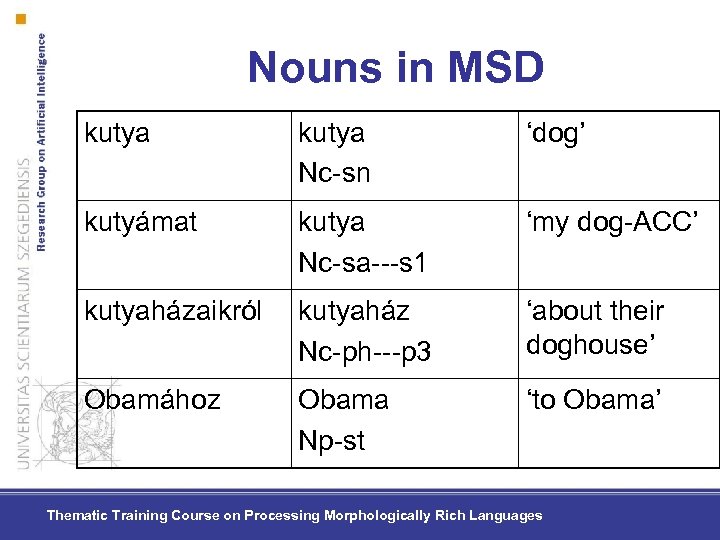 UNIVERSITAS SCIENTIARUM SZEGEDIENSIS
Research Group on Artificial Intelligence

Nouns in MSD

| kutya | kutya Nc-sn | ‘dog’ |
|---|---|---|
| kutyámat | kutya Nc-sa---s1 | ‘my dog-ACC’ |
| kutyaházaikról | kutyaház Nc-ph---p3 | ‘about their doghouse’ |
| Obamához | Obama Np-st | ‘to Obama’ |

Thematic Training Course on Processing Morphologically Rich Languages